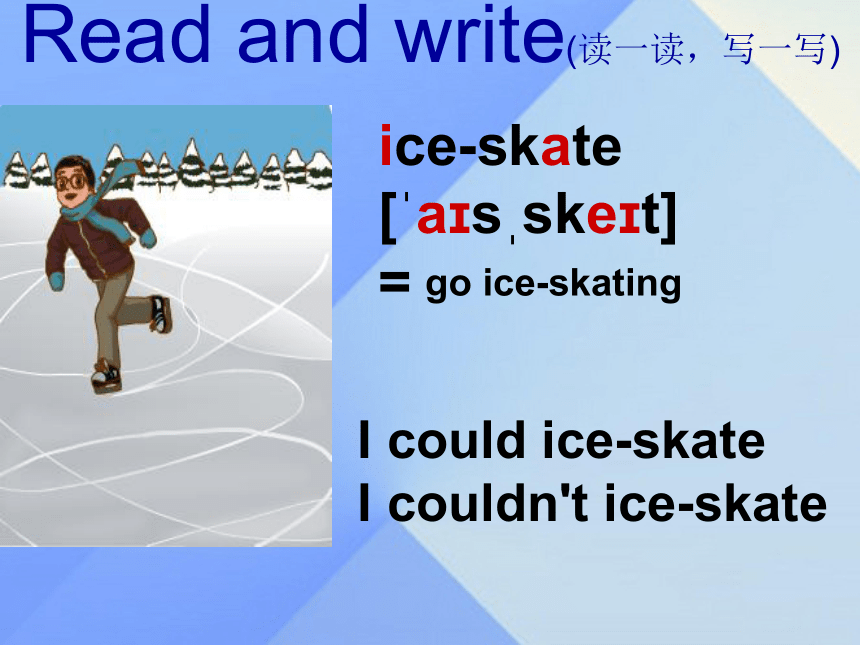 Read and write(读一读，写一写)

ice-skate
[ˈaɪsˌskeɪt]
= go ice-skating

I could ice-skate
I couldn't ice-skate